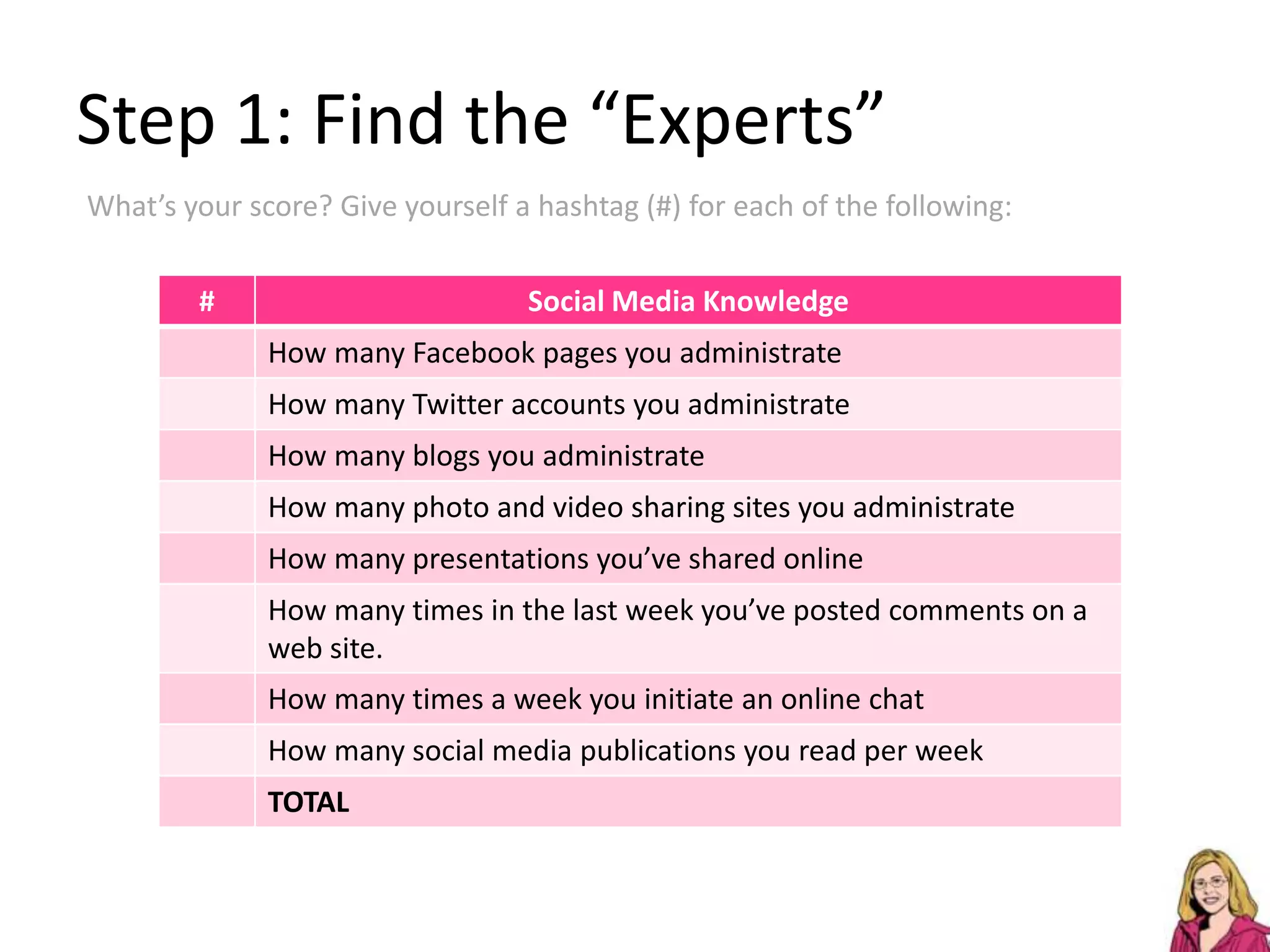 Step 1: Find the “Experts”

What’s your score? Give yourself a hashtag (#) for each of the following:

| # | Social Media Knowledge |
|---|---|
| | How many Facebook pages you administrate |
| | How many Twitter accounts you administrate |
| | How many blogs you administrate |
| | How many photo and video sharing sites you administrate |
| | How many presentations you’ve shared online |
| | How many times in the last week you’ve posted comments on a web site. |
| | How many times a week you initiate an online chat |
| | How many social media publications you read per week |
| | **TOTAL** |